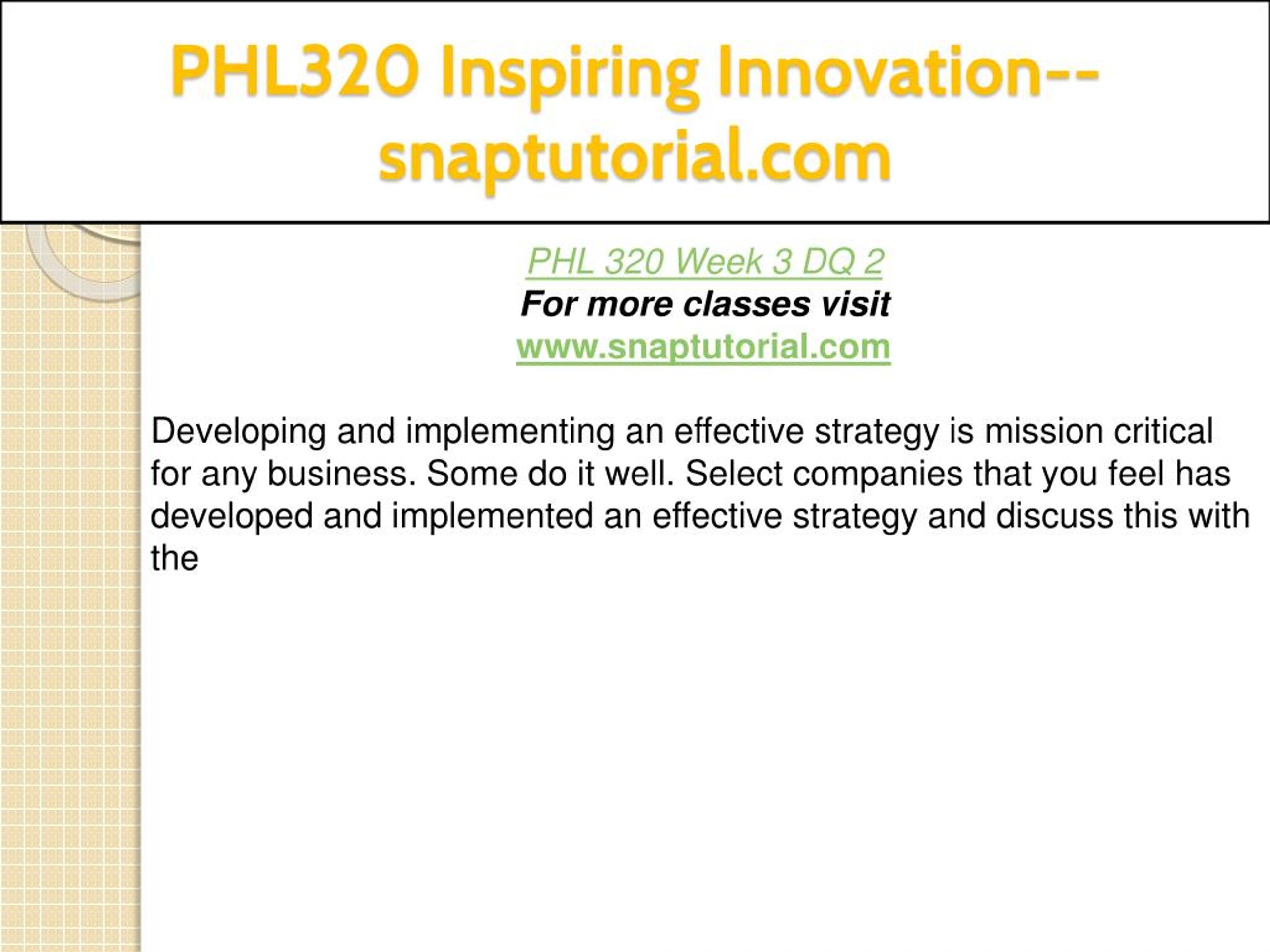 PHL320 Inspiring Innovation--snaptutorial.com

PHL 320 Week 3 DQ 2
For more classes visit
www.snaptutorial.com

Developing and implementing an effective strategy is mission critical for any business. Some do it well. Select companies that you feel has developed and implemented an effective strategy and discuss this with the